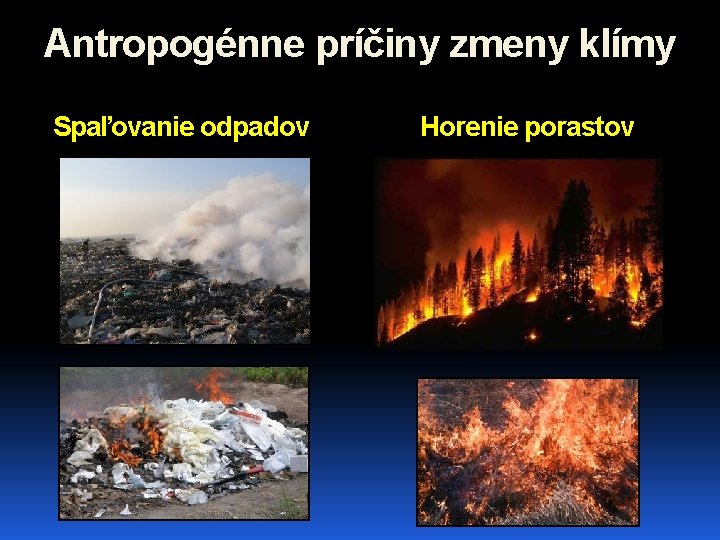 Antropogénne príčiny zmeny klímy

Spaľovanie odpadov

Horenie porastov